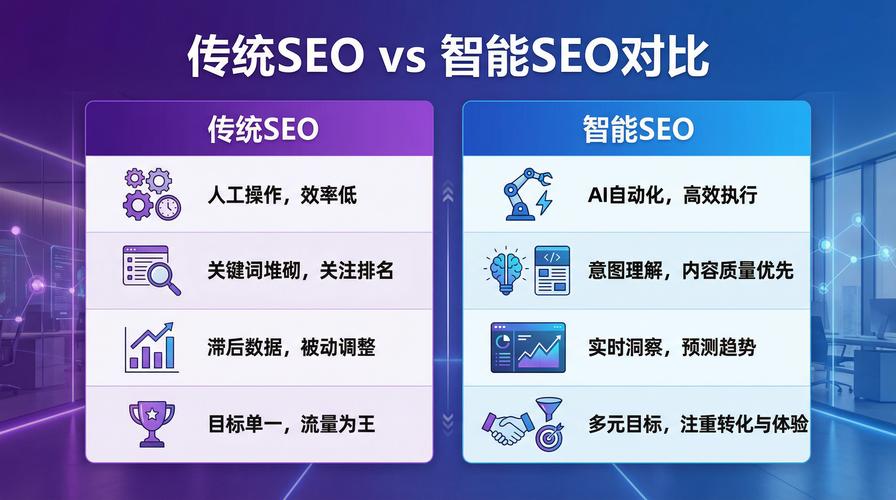 传统SEO vs 智能SEO对比

传统SEO

人工操作，效率低

关键词堆砌，关注排名

滞后数据，被动调整

目标单一，流量为王

智能SEO

AI自动化，高效执行

意图理解，内容质量优先

实时洞察，预测趋势

多元目标，注重转化与体验